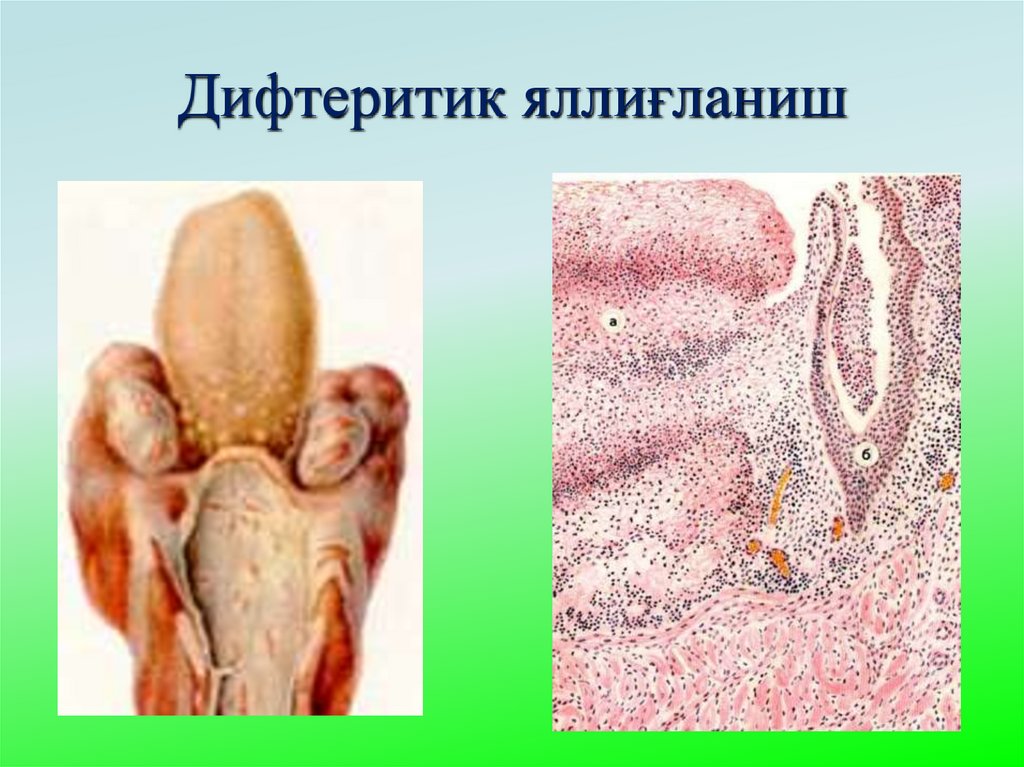 Дифтеритик яллиғланиш

а

б